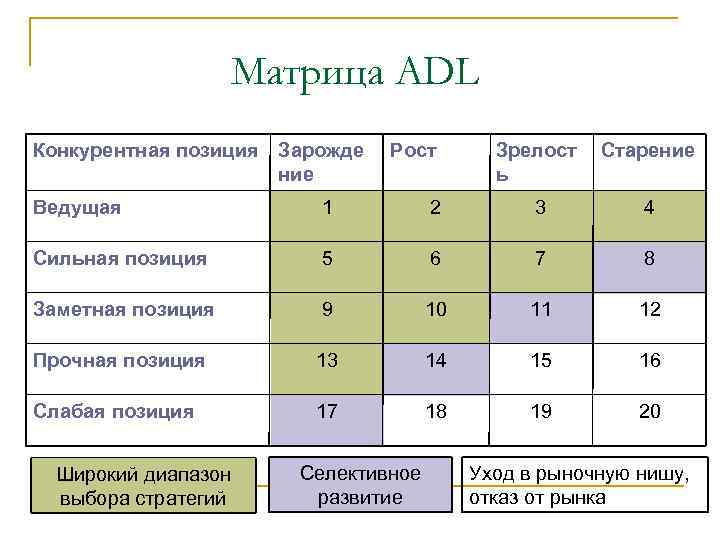 Матрица ADL

| Конкурентная позиция | Зарождение | Рост | Зрелость | Старение |
|---|---|---|---|---|
| Ведущая | 1 | 2 | 3 | 4 |
| Сильная позиция | 5 | 6 | 7 | 8 |
| Заметная позиция | 9 | 10 | 11 | 12 |
| Прочная позиция | 13 | 14 | 15 | 16 |
| Слабая позиция | 17 | 18 | 19 | 20 |

Широкий диапазон выбора стратегий

Селективное развитие

Уход в рыночную нишу, отказ от рынка